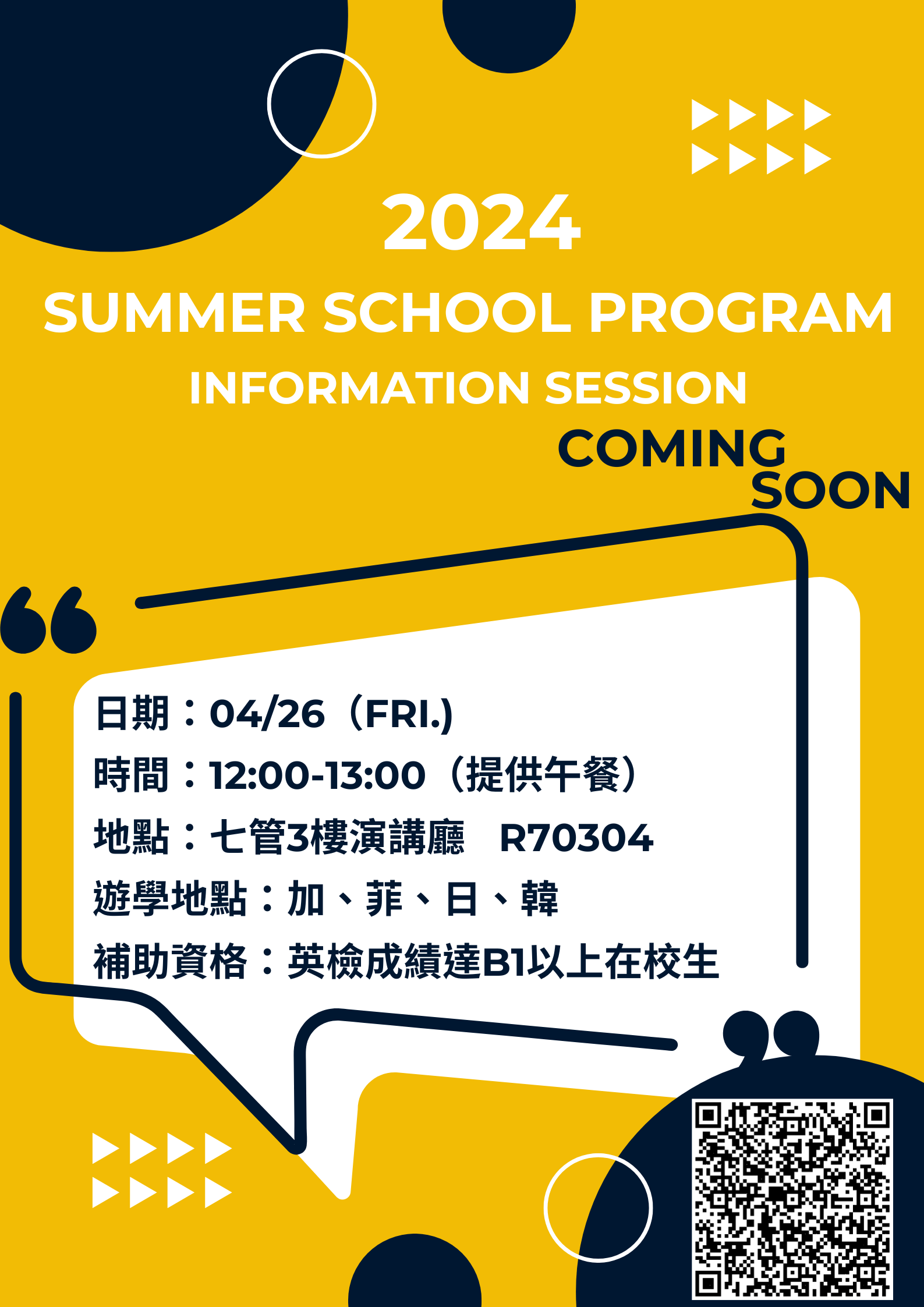 2024
SUMMER SCHOOL PROGRAM
INFORMATION SESSION
COMING SOON

日期：04/26（FRI.)
時間：12:00-13:00（提供午餐）
地點：七管3樓演講廳　R70304
遊學地點：加、菲、日、韓
補助資格：英檢成績達B1以上在校生